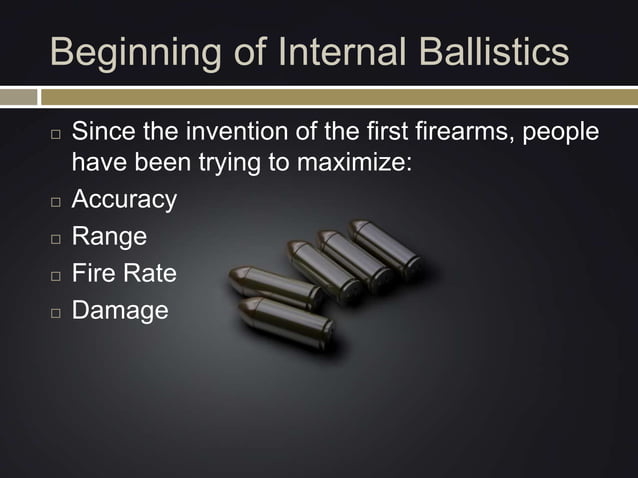 Beginning of Internal Ballistics

□ Since the invention of the first firearms, people have been trying to maximize:
□ Accuracy
□ Range
□ Fire Rate
□ Damage